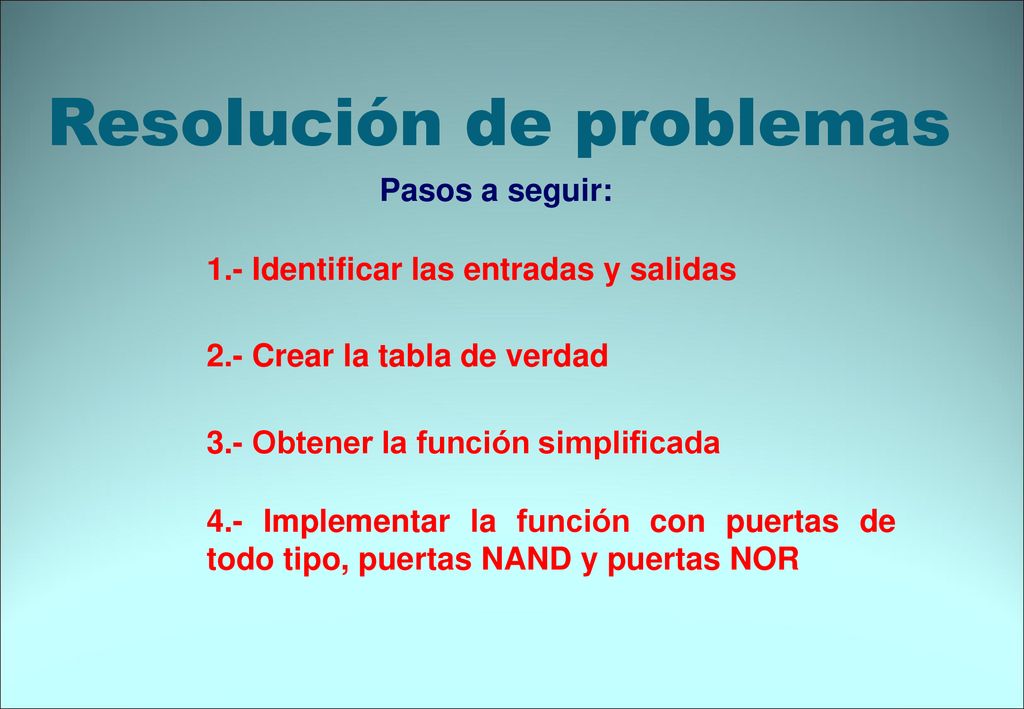 Resolución de problemas

Pasos a seguir:

1.- Identificar las entradas y salidas

2.- Crear la tabla de verdad

3.- Obtener la función simplificada

4.- Implementar la función con puertas de todo tipo, puertas NAND y puertas NOR